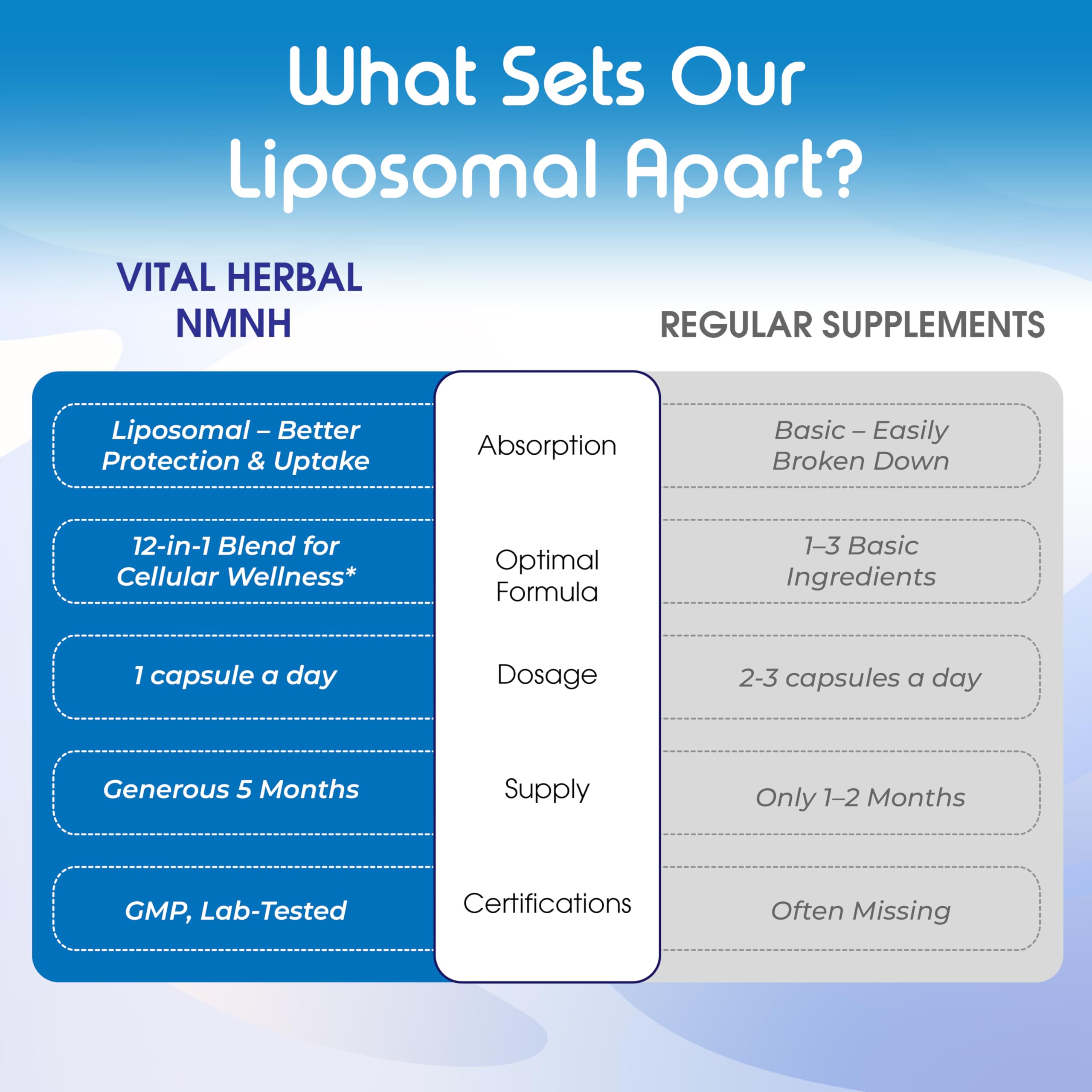 What Sets Our Liposomal Apart?

| VITAL HERBAL NMNH | | REGULAR SUPPLEMENTS |
|---|---|---|
| Liposomal – Better Protection & Uptake | Absorption | Basic – Easily Broken Down |
| 12-in-1 Blend for Cellular Wellness* | Optimal Formula | 1–3 Basic Ingredients |
| 1 capsule a day | Dosage | 2-3 capsules a day |
| Generous 5 Months | Supply | Only 1–2 Months |
| GMP, Lab-Tested | Certifications | Often Missing |